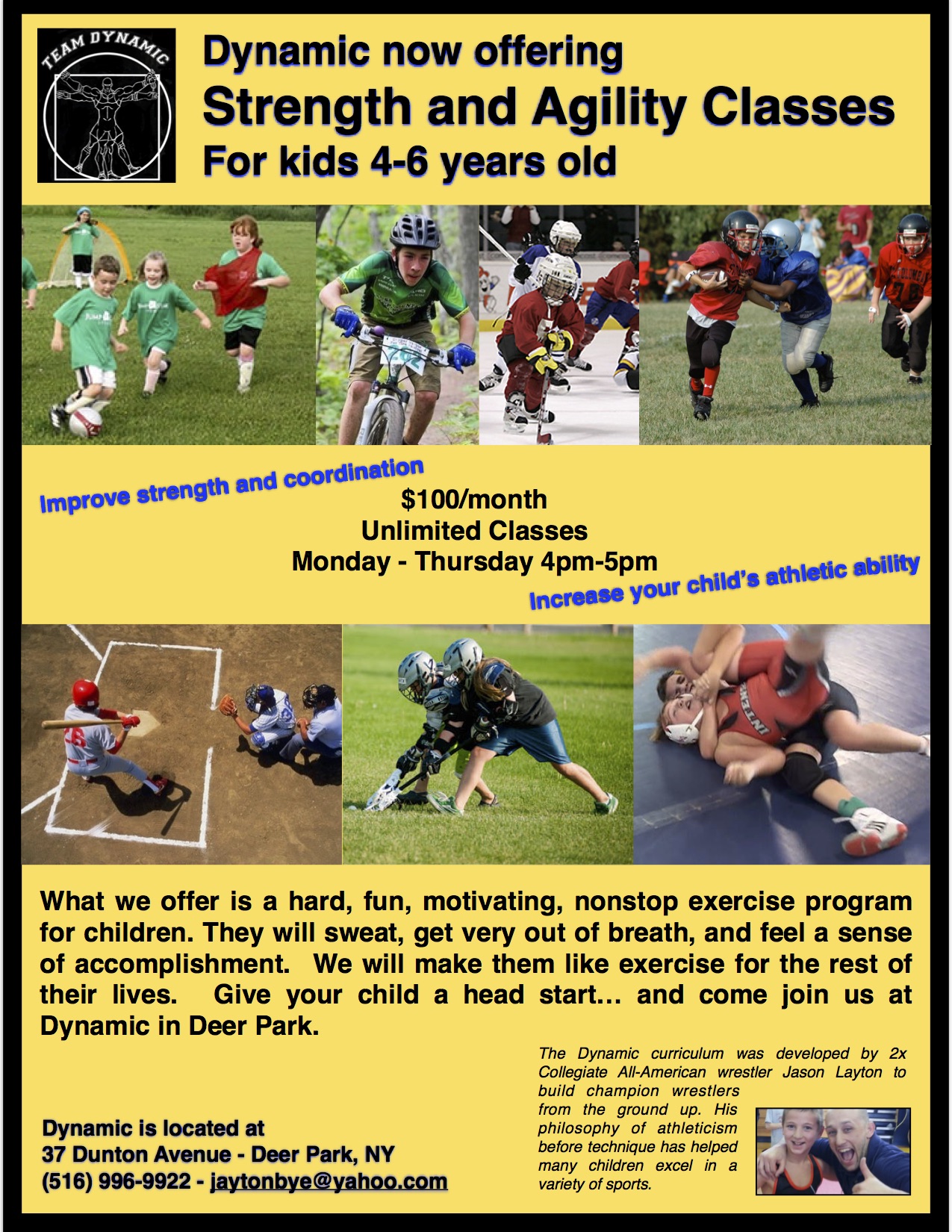 TEAM DYNAMIC

Dynamic now offering
Strength and Agility Classes
For kids 4-6 years old

Improve strength and coordination

$100/month
Unlimited Classes
Monday - Thursday 4pm-5pm

Increase your child's athletic ability

What we offer is a hard, fun, motivating, nonstop exercise program for children. They will sweat, get very out of breath, and feel a sense of accomplishment. We will make them like exercise for the rest of their lives. Give your child a head start… and come join us at Dynamic in Deer Park.

The Dynamic curriculum was developed by 2x Collegiate All-American wrestler Jason Layton to build champion wrestlers from the ground up. His philosophy of athleticism before technique has helped many children excel in a variety of sports.

Dynamic is located at
37 Dunton Avenue - Deer Park, NY
(516) 996-9922 - jaytonbye@yahoo.com